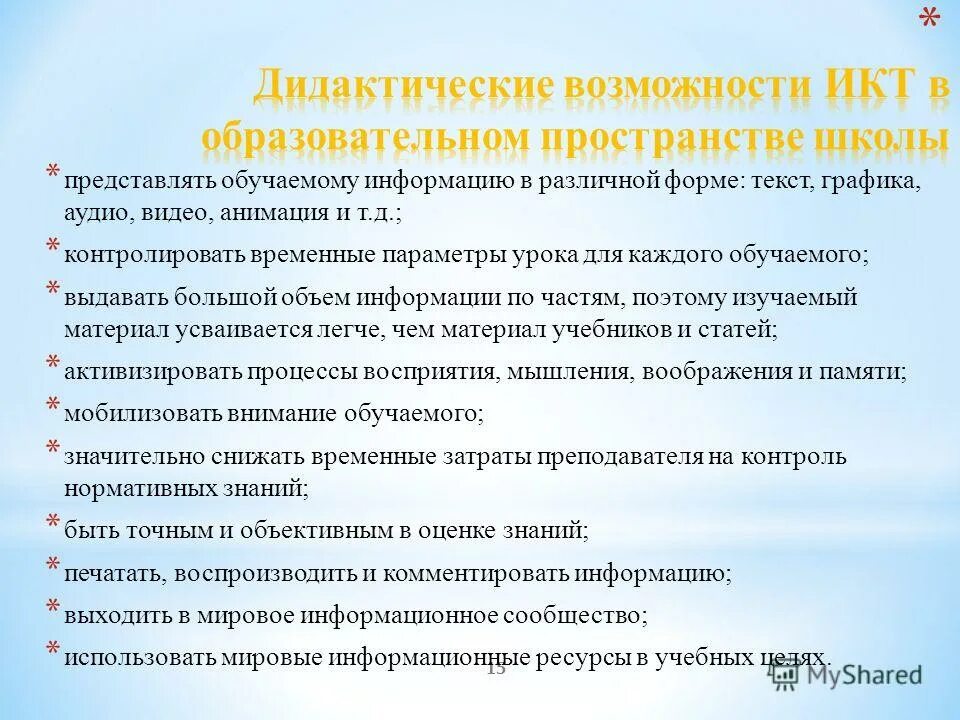 *

Дидактические возможности ИКТ в образовательном пространстве школы

* представлять обучаемому информацию в различной форме: текст, графика, аудио, видео, анимация и т.д.;
* контролировать временные параметры урока для каждого обучаемого;
* выдавать большой объем информации по частям, поэтому изучаемый материал усваивается легче, чем материал учебников и статей;
* активизировать процессы восприятия, мышления, воображения и памяти;
* мобилизовать внимание обучаемого;
* значительно снижать временные затраты преподавателя на контроль нормативных знаний;
* быть точным и объективным в оценке знаний;
* печатать, воспроизводить и комментировать информацию;
* выходить в мировое информационное сообщество;
* использовать мировые информационные ресурсы в учебных целях.

13

MyShared